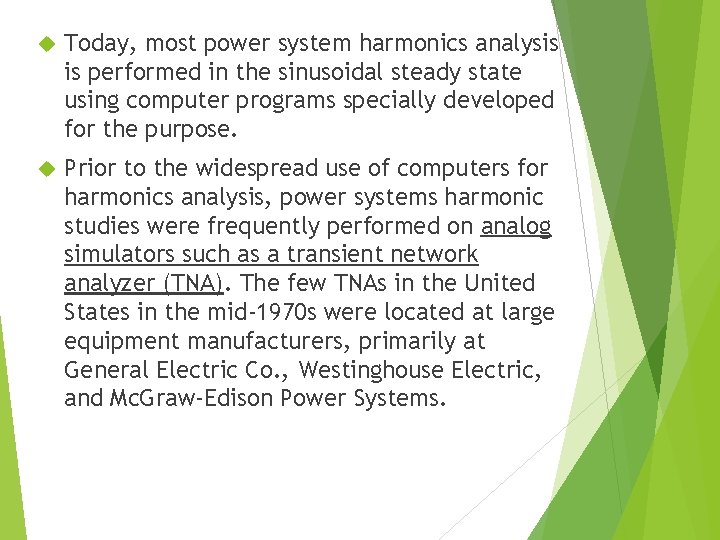 Today, most power system harmonics analysis is performed in the sinusoidal steady state using computer programs specially developed for the purpose.

Prior to the widespread use of computers for harmonics analysis, power systems harmonic studies were frequently performed on analog simulators such as a transient network analyzer (TNA). The few TNAs in the United States in the mid-1970s were located at large equipment manufacturers, primarily at General Electric Co., Westinghouse Electric, and McGraw-Edison Power Systems.